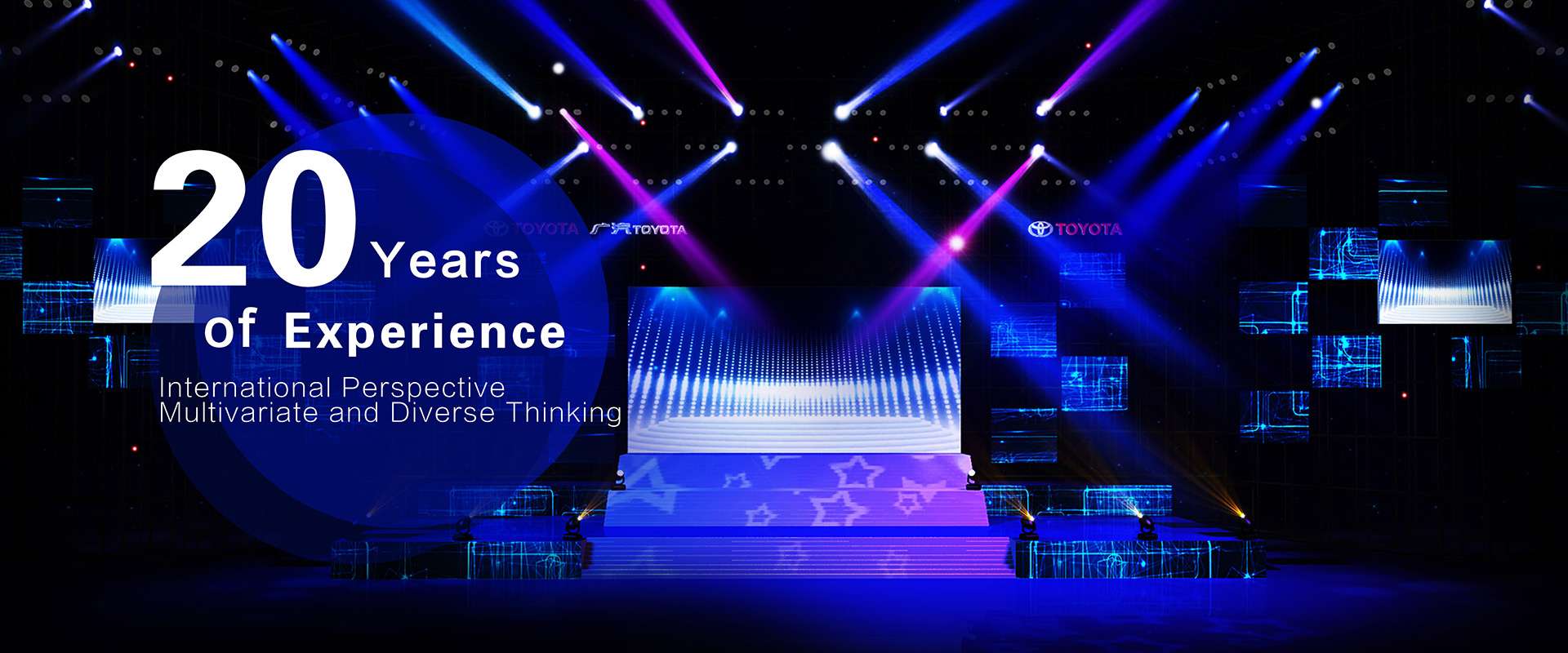 20 Years
of Experience
International Perspective
Multivariate and Diverse Thinking

TOYOTA 广汽TOYOTA

TOYOTA